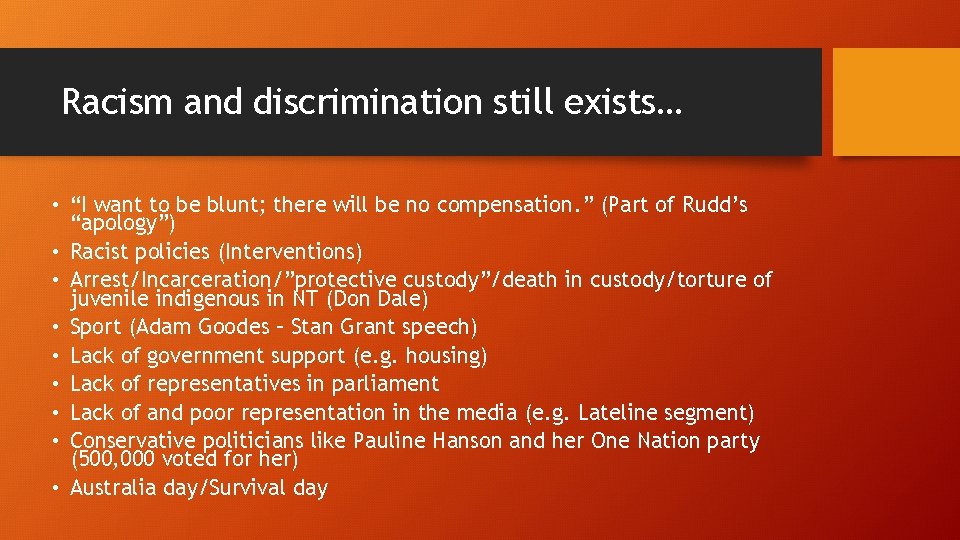 Racism and discrimination still exists…

• “I want to be blunt; there will be no compensation.” (Part of Rudd’s “apology”)
• Racist policies (Interventions)
• Arrest/Incarceration/”protective custody”/death in custody/torture of juvenile indigenous in NT (Don Dale)
• Sport (Adam Goodes – Stan Grant speech)
• Lack of government support (e.g. housing)
• Lack of representatives in parliament
• Lack of and poor representation in the media (e.g. Lateline segment)
• Conservative politicians like Pauline Hanson and her One Nation party (500,000 voted for her)
• Australia day/Survival day